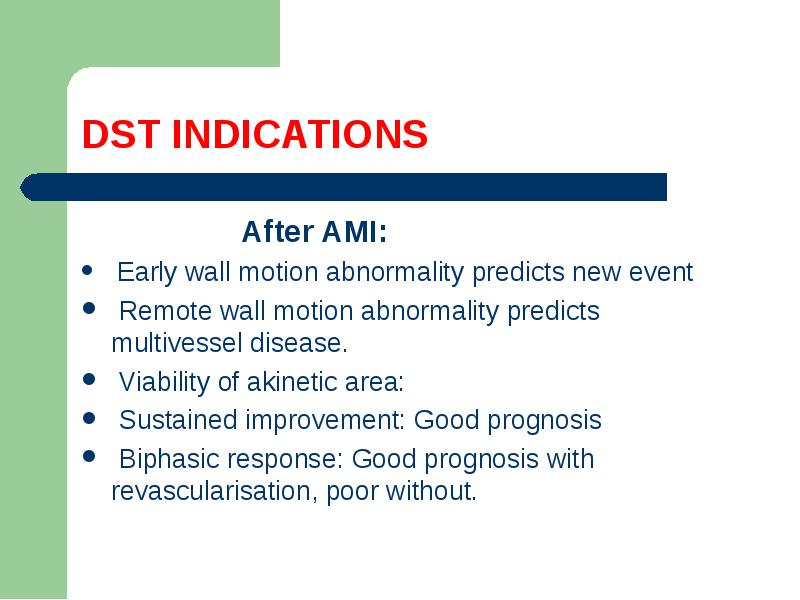 DST INDICATIONS

After AMI:

- Early wall motion abnormality predicts new event
- Remote wall motion abnormality predicts multivessel disease.
- Viability of akinetic area:
- Sustained improvement: Good prognosis
- Biphasic response: Good prognosis with revascularisation, poor without.